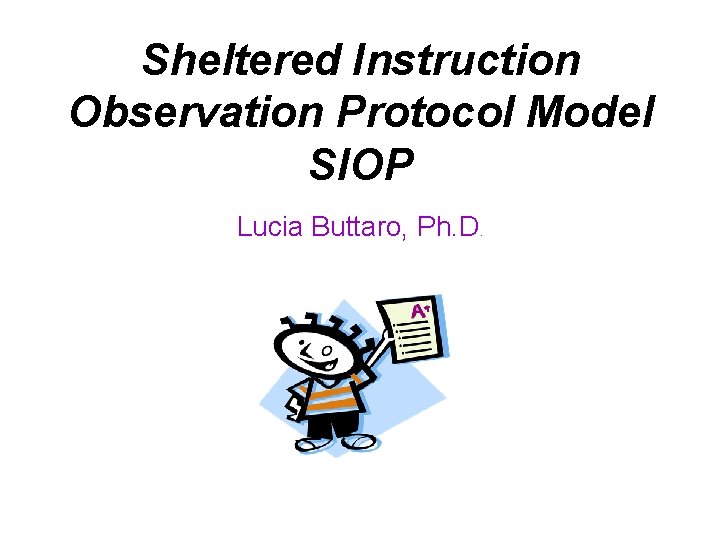 Sheltered Instruction Observation Protocol Model SIOP

Lucia Buttaro, Ph.D.

A+